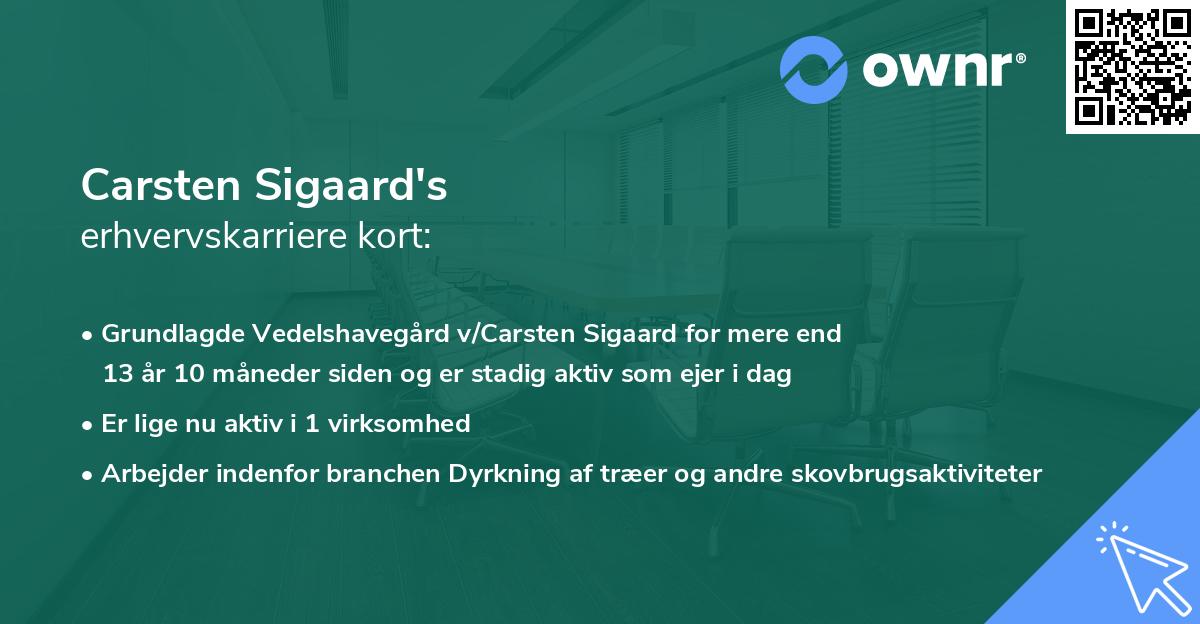 ownr®

Carsten Sigaard's
erhvervskarriere kort:

• Grundlagde Vedelshavegård v/Carsten Sigaard for mere end 13 år 10 måneder siden og er stadig aktiv som ejer i dag

• Er lige nu aktiv i 1 virksomhed

• Arbejder indenfor branchen Dyrkning af træer og andre skovbrugsaktiviteter